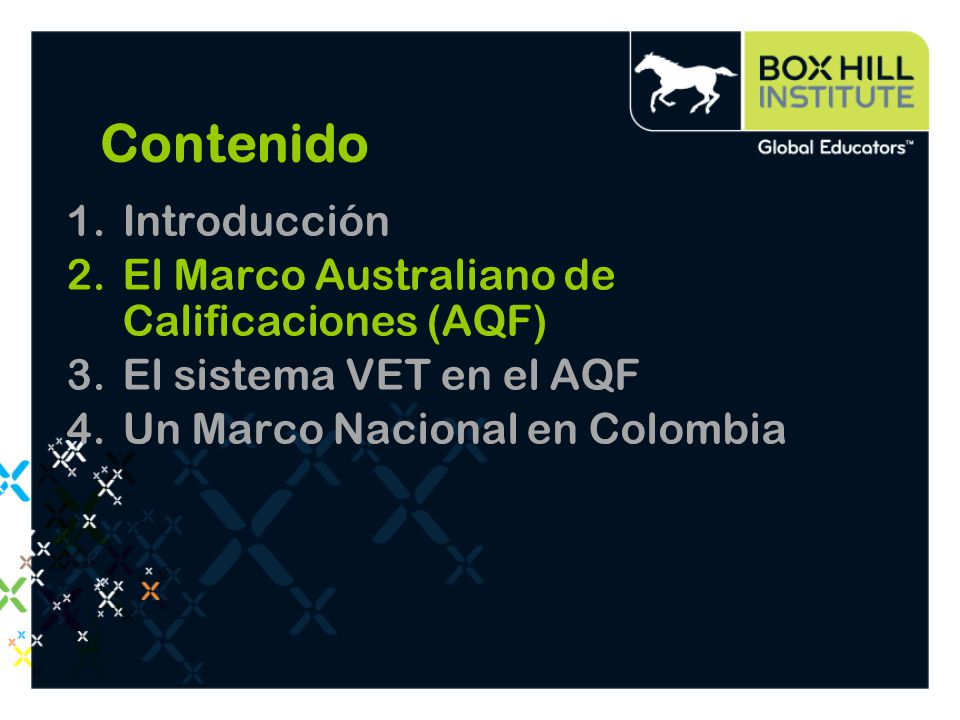 BOX HILL INSTITUTE
Global Educators™

Contenido

1. Introducción
2. El Marco Australiano de Calificaciones (AQF)
3. El sistema VET en el AQF
4. Un Marco Nacional en Colombia